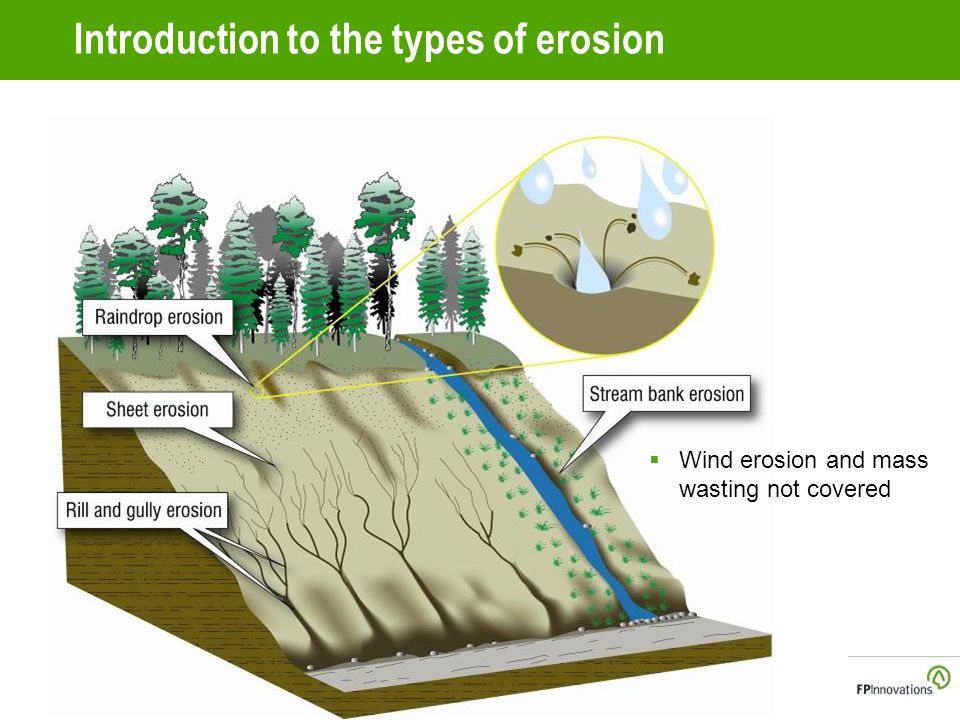 Introduction to the types of erosion

Raindrop erosion

Sheet erosion

Rill and gully erosion

Stream bank erosion

▪ Wind erosion and mass wasting not covered

FPInnovations